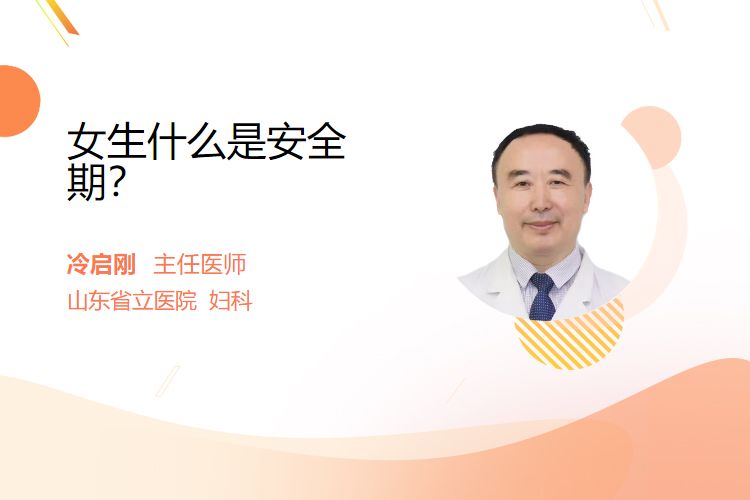 女生什么是安全期?

冷启刚 主任医师
山东省立医院 妇科